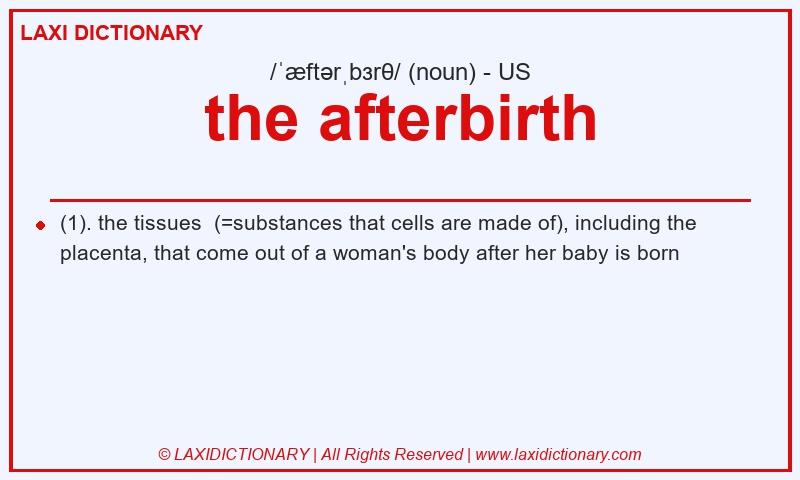 LAXI DICTIONARY

/ˈæftərˌbɜrθ/ (noun) - US

the afterbirth

(1). the tissues (=substances that cells are made of), including the placenta, that come out of a woman's body after her baby is born

© LAXIDICTIONARY | All Rights Reserved | www.laxidictionary.com